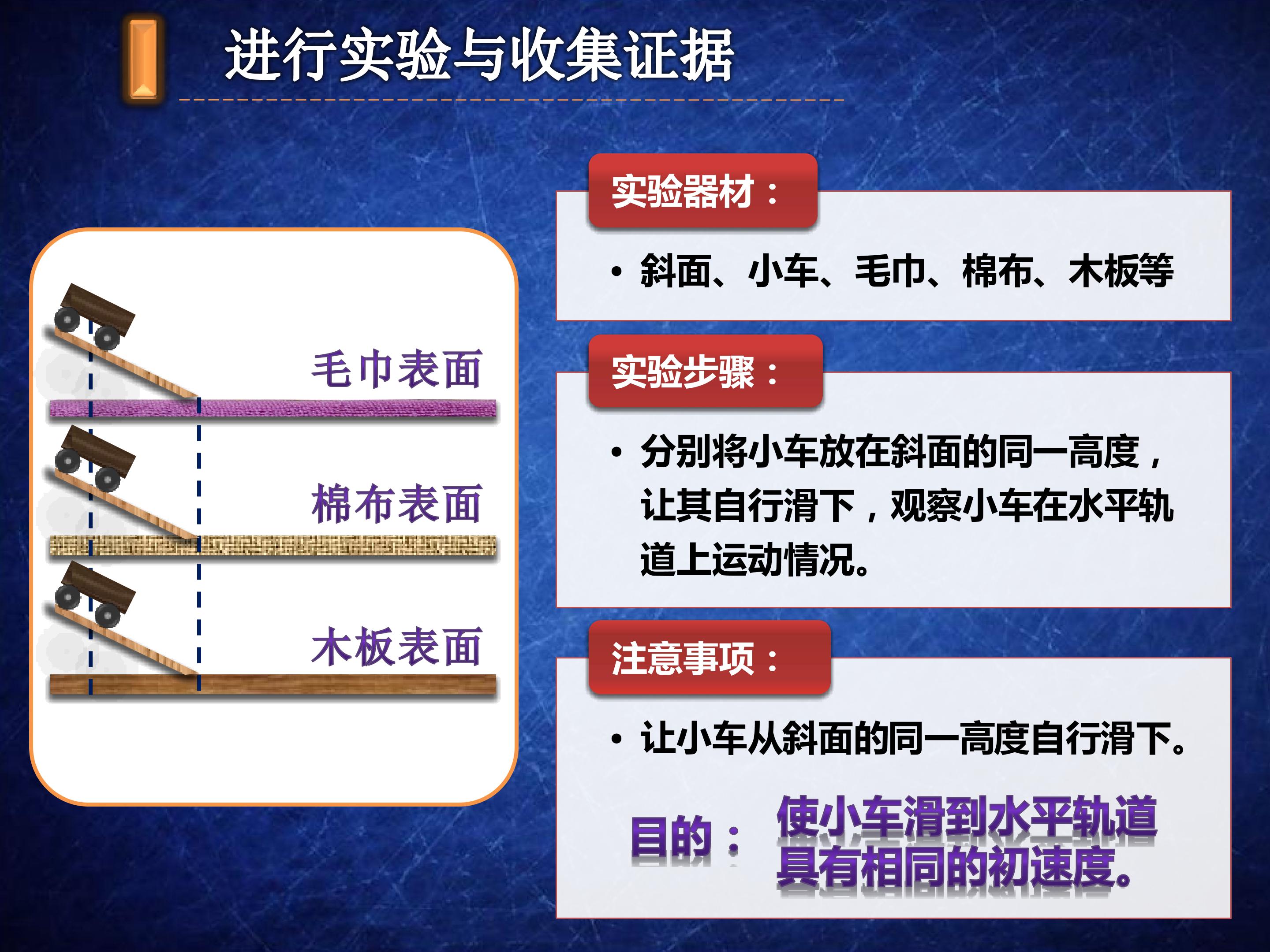 进行实验与收集证据

毛巾表面

棉布表面

木板表面

实验器材：

• 斜面、小车、毛巾、棉布、木板等

实验步骤：

• 分别将小车放在斜面的同一高度，让其自行滑下，观察小车在水平轨道上运动情况。

注意事项：

• 让小车从斜面的同一高度自行滑下。

目的： 使小车滑到水平轨道具有相同的初速度。